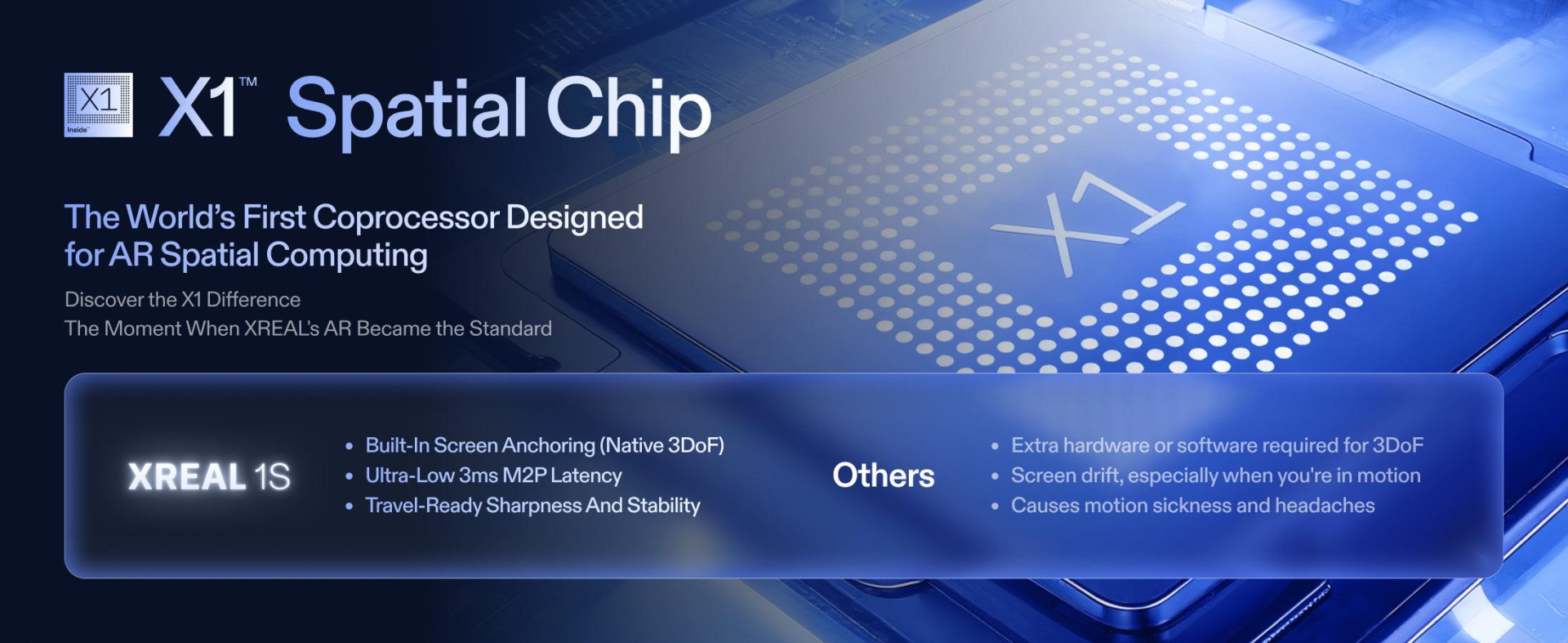 X1 Inside

X1™ Spatial Chip

The World's First Coprocessor Designed for AR Spatial Computing

Discover the X1 Difference
The Moment When XREAL's AR Became the Standard

XREAL 1S

• Built-In Screen Anchoring (Native 3DoF)
• Ultra-Low 3ms M2P Latency
• Travel-Ready Sharpness And Stability

Others

• Extra hardware or software required for 3DoF
• Screen drift, especially when you're in motion
• Causes motion sickness and headaches

X1